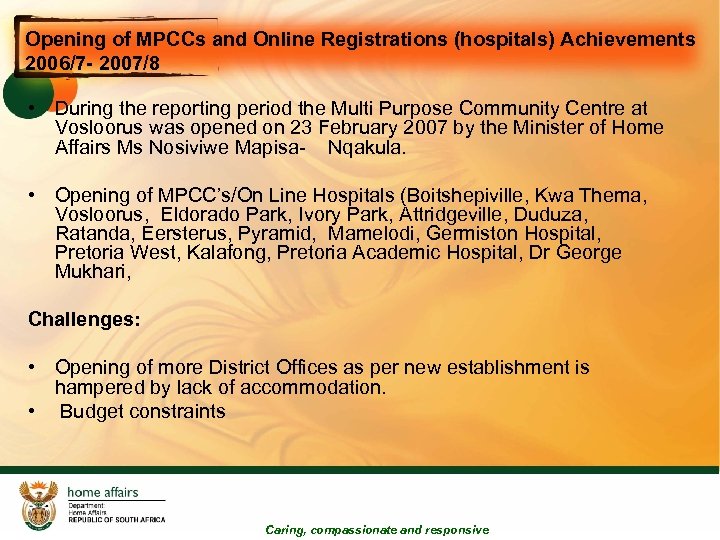 Opening of MPCCs and Online Registrations (hospitals) Achievements 2006/7- 2007/8

• During the reporting period the Multi Purpose Community Centre at Vosloorus was opened on 23 February 2007 by the Minister of Home Affairs Ms Nosiviwe Mapisa- Nqakula.

• Opening of MPCC's/On Line Hospitals (Boitshepiville, Kwa Thema, Vosloorus, Eldorado Park, Ivory Park, Attridgeville, Duduza, Ratanda, Eersterus, Pyramid, Mamelodi, Germiston Hospital, Pretoria West, Kalafong, Pretoria Academic Hospital, Dr George Mukhari,

Challenges:

• Opening of more District Offices as per new establishment is hampered by lack of accommodation.
• Budget constraints

home affairs
Department:
Home Affairs
REPUBLIC OF SOUTH AFRICA

Caring, compassionate and responsive